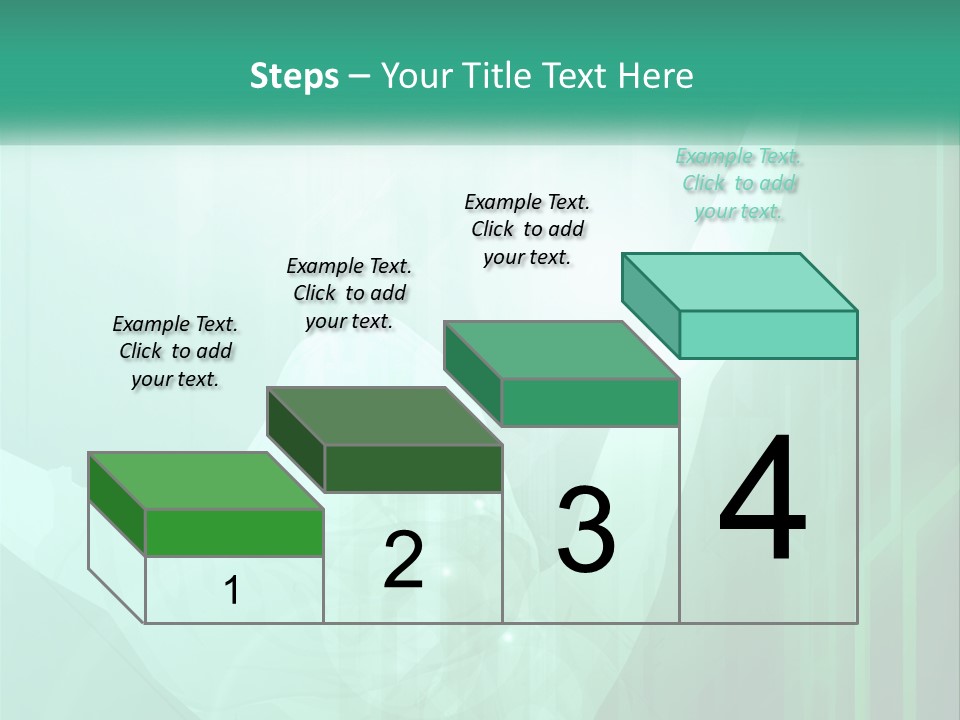 Steps – Your Title Text Here

Example Text. Click to add your text.

Example Text. Click to add your text.

Example Text. Click to add your text.

Example Text. Click to add your text.

1

2

3

4